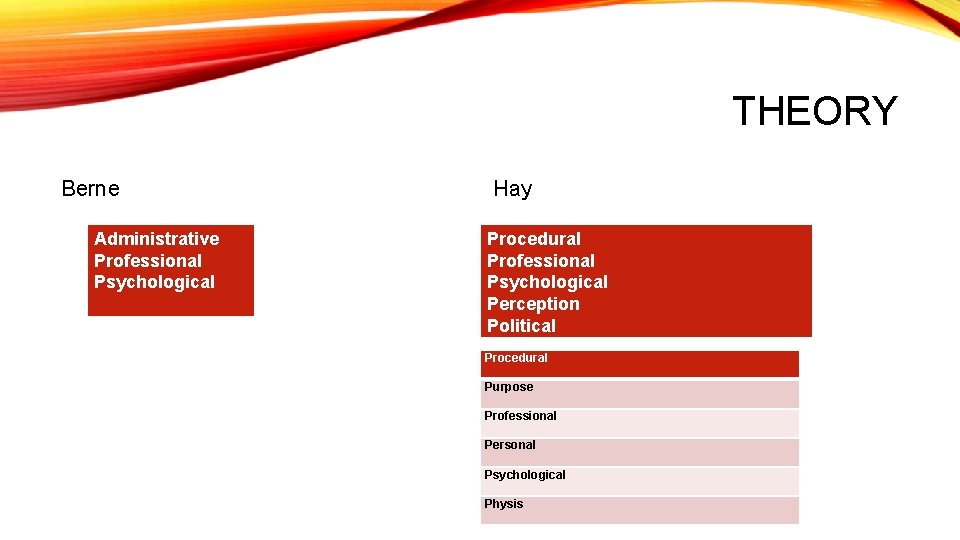 THEORY

Berne

Administrative
Professional
Psychological

Hay

Procedural
Professional
Psychological
Perception
Political

| Procedural |
|---|
| Purpose |
| Professional |
| Personal |
| Psychological |
| Physis |